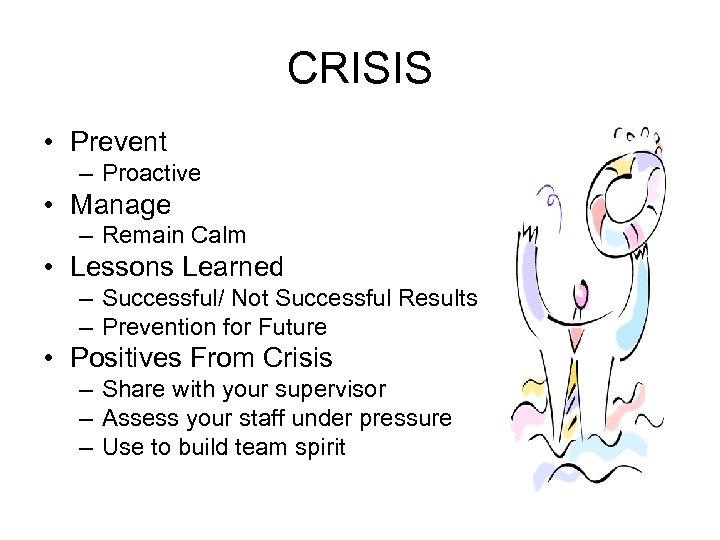 CRISIS

• Prevent
– Proactive
• Manage
– Remain Calm
• Lessons Learned
– Successful/ Not Successful Results
– Prevention for Future
• Positives From Crisis
– Share with your supervisor
– Assess your staff under pressure
– Use to build team spirit